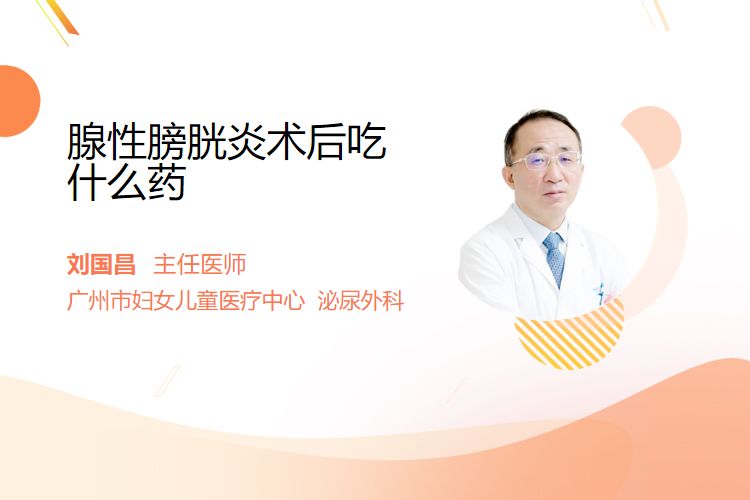 腺性膀胱炎术后吃什么药

刘国昌 主任医师

广州市妇女儿童医疗中心 泌尿外科